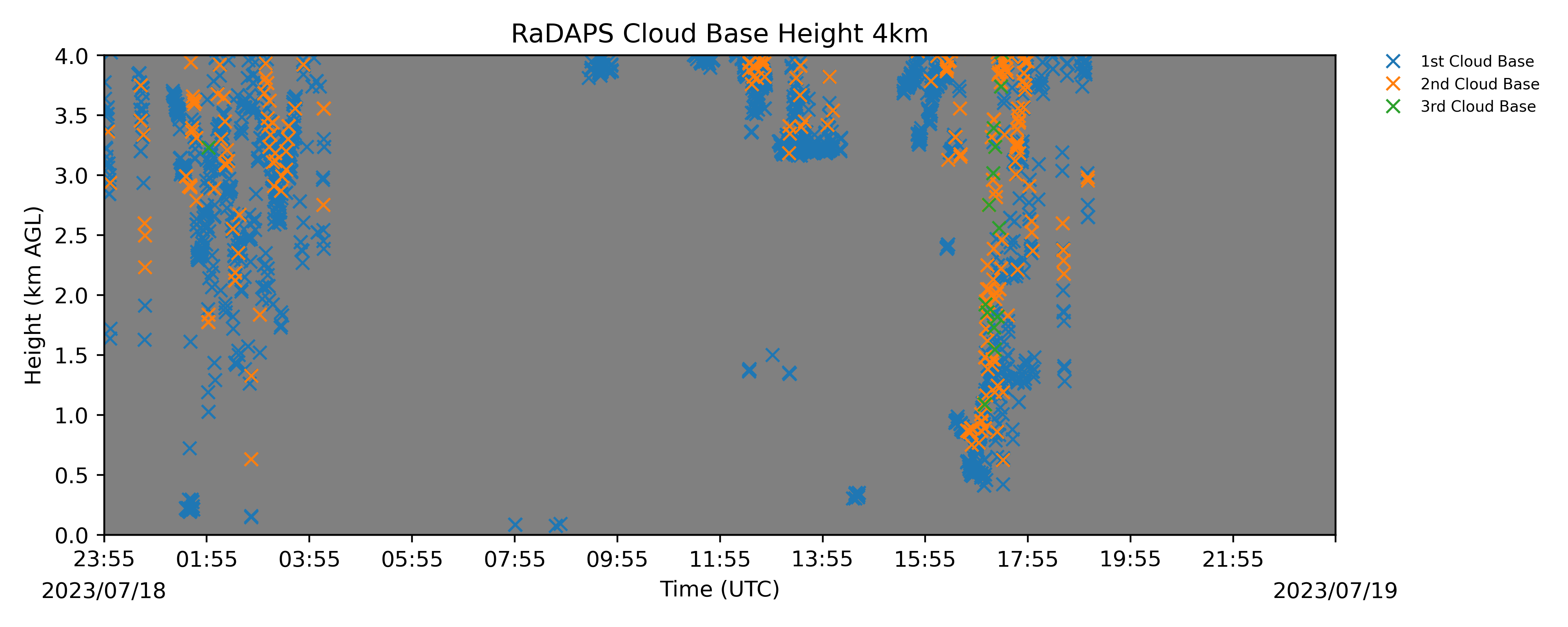 RaDAPS Cloud Base Height 4km

1st Cloud Base
2nd Cloud Base
3rd Cloud Base

Height (km AGL)

4.0
3.5
3.0
2.5
2.0
1.5
1.0
0.5
0.0

23:55
01:55
03:55
05:55
07:55
09:55
11:55
13:55
15:55
17:55
19:55
21:55

2023/07/18
Time (UTC)
2023/07/19